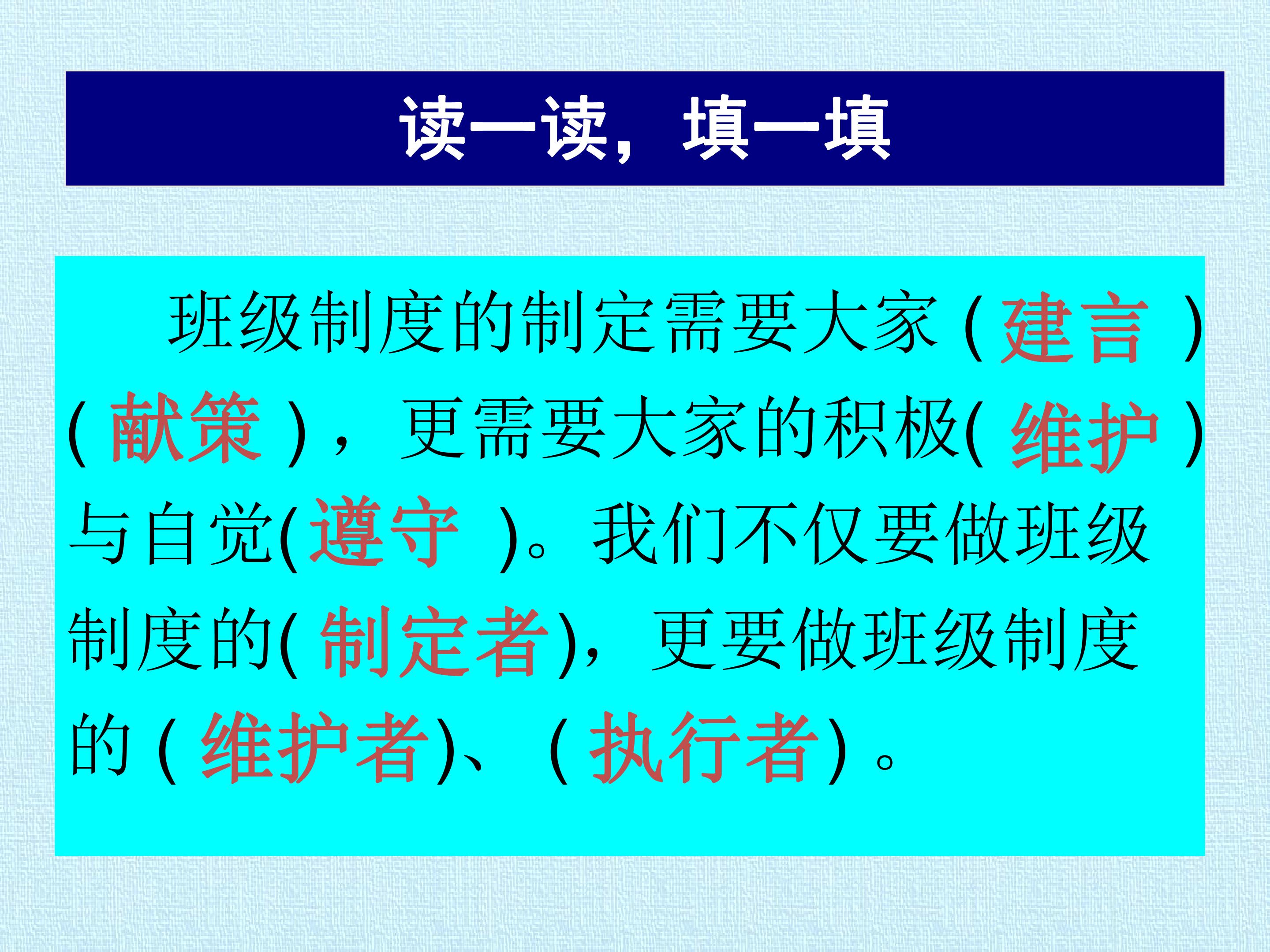 读一读，填一填

班级制度的制定需要大家（建言）（献策），更需要大家的积极(维护)与自觉(遵守)。我们不仅要做班级制度的(制定者)，更要做班级制度的（维护者)、（执行者)。